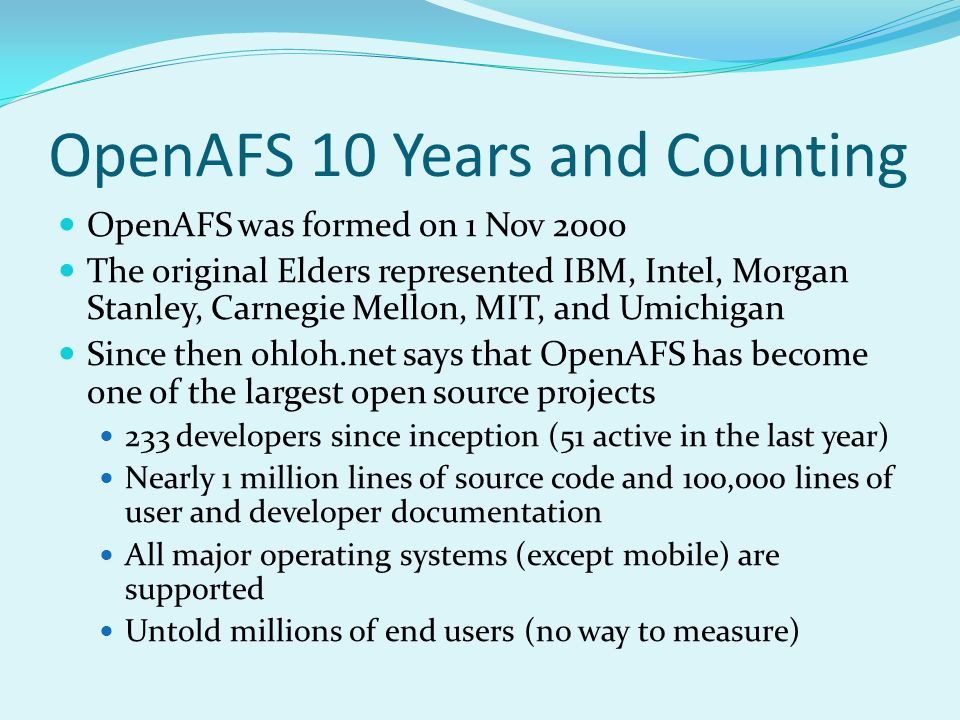 OpenAFS 10 Years and Counting

- OpenAFS was formed on 1 Nov 2000
- The original Elders represented IBM, Intel, Morgan Stanley, Carnegie Mellon, MIT, and Umichigan
- Since then ohloh.net says that OpenAFS has become one of the largest open source projects
  - 233 developers since inception (51 active in the last year)
  - Nearly 1 million lines of source code and 100,000 lines of user and developer documentation
  - All major operating systems (except mobile) are supported
  - Untold millions of end users (no way to measure)